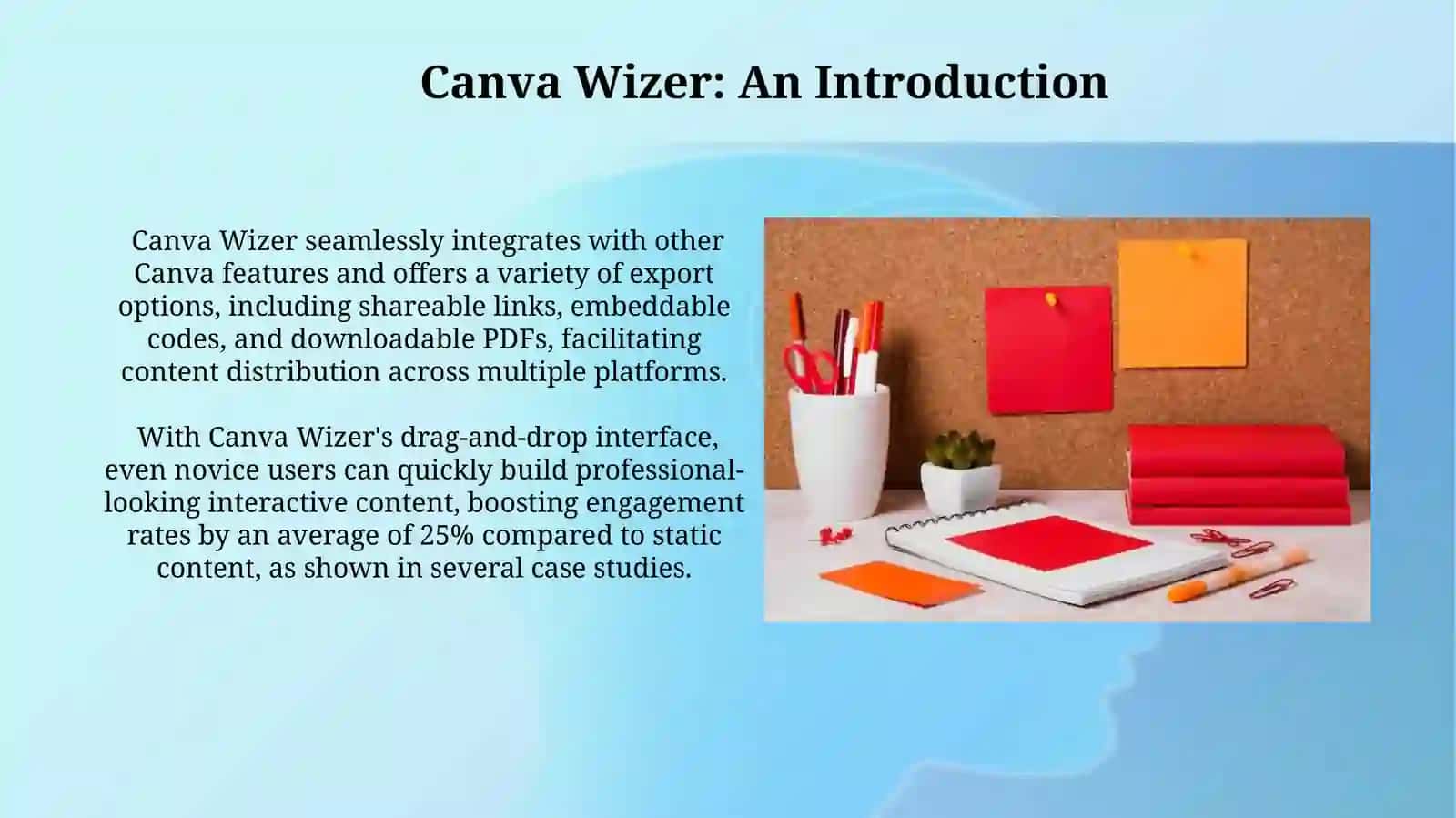 Canva Wizer: An Introduction

Canva Wizer seamlessly integrates with other Canva features and offers a variety of export options, including shareable links, embeddable codes, and downloadable PDFs, facilitating content distribution across multiple platforms.

With Canva Wizer's drag-and-drop interface, even novice users can quickly build professional-looking interactive content, boosting engagement rates by an average of 25% compared to static content, as shown in several case studies.